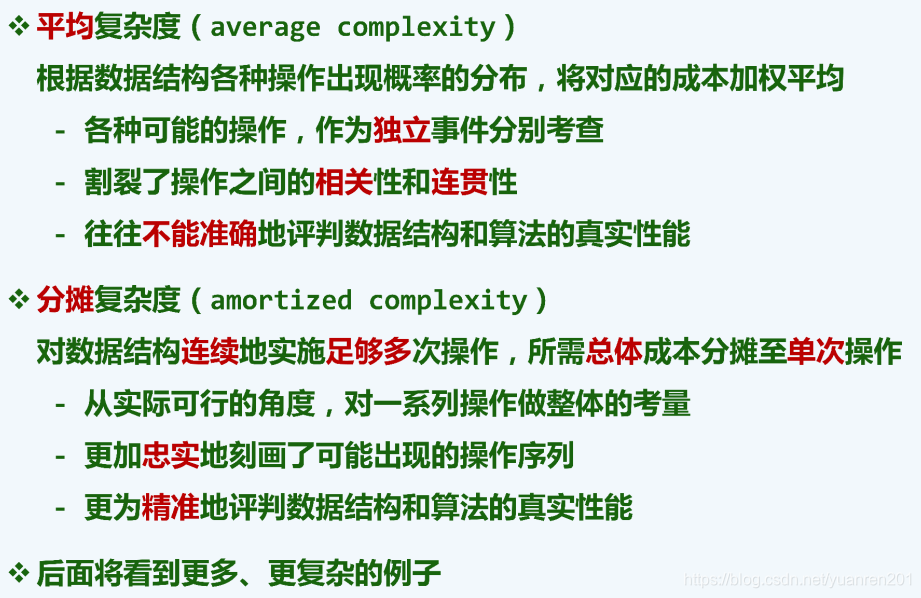 ❖ 平均复杂度（average complexity）

根据数据结构各种操作出现概率的分布，将对应的成本加权平均

- 各种可能的操作，作为独立事件分别考查

- 割裂了操作之间的相关性和连贯性

- 往往不能准确地评判数据结构和算法的真实性能

❖ 分摊复杂度（amortized complexity）

对数据结构连续地实施足够多次操作，所需总体成本分摊至单次操作

- 从实际可行的角度，对一系列操作做整体的考量

- 更加忠实地刻画了可能出现的操作序列

- 更为精准地评判数据结构和算法的真实性能

❖ 后面将看到更多、更复杂的例子

https://blog.csdn.net/yuanren201